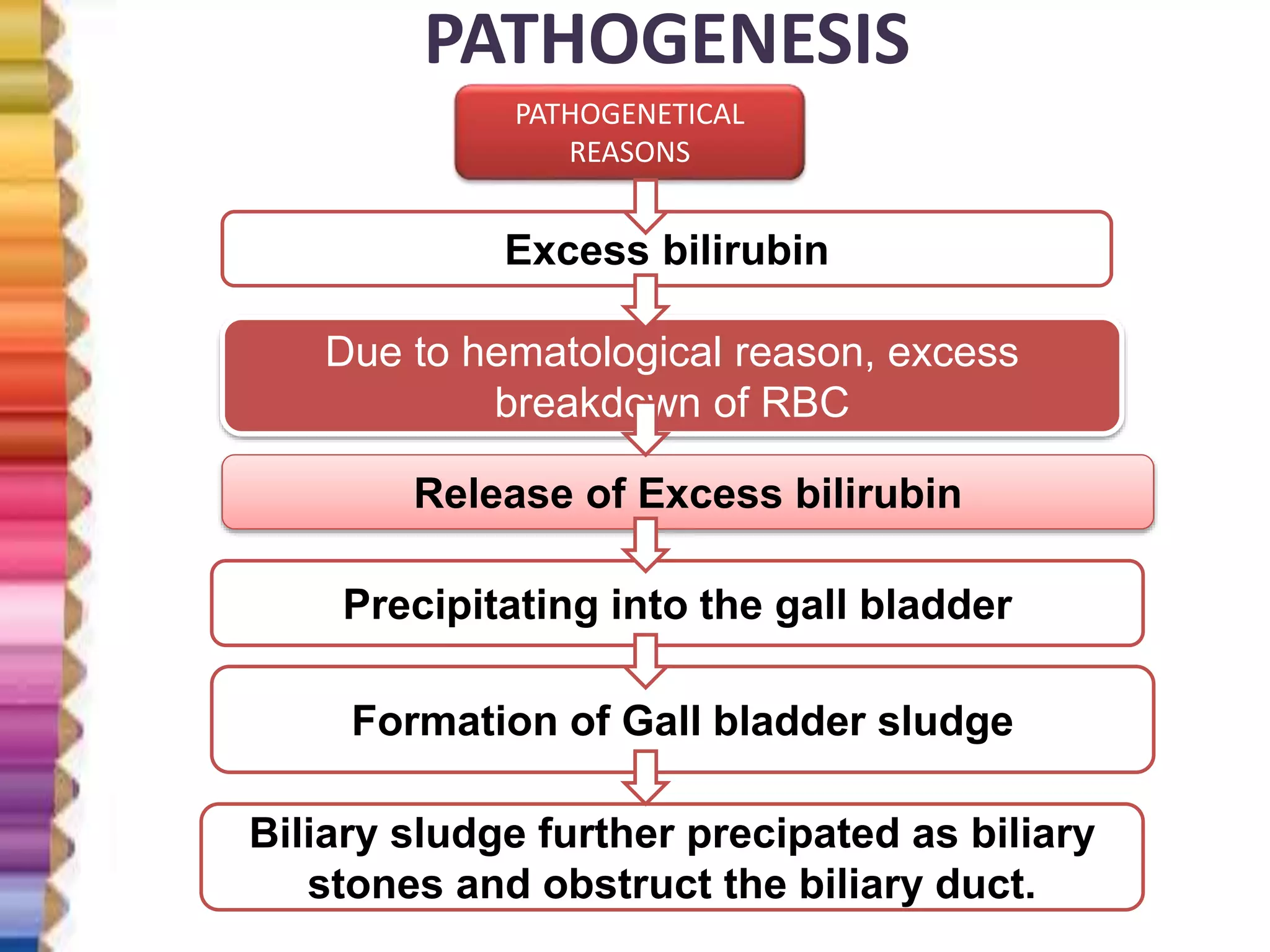 PATHOGENESIS

PATHOGENETICAL REASONS

Excess bilirubin

Due to hematological reason, excess breakdown of RBC

Release of Excess bilirubin

Precipitating into the gall bladder

Formation of Gall bladder sludge

Biliary sludge further precipated as biliary stones and obstruct the biliary duct.